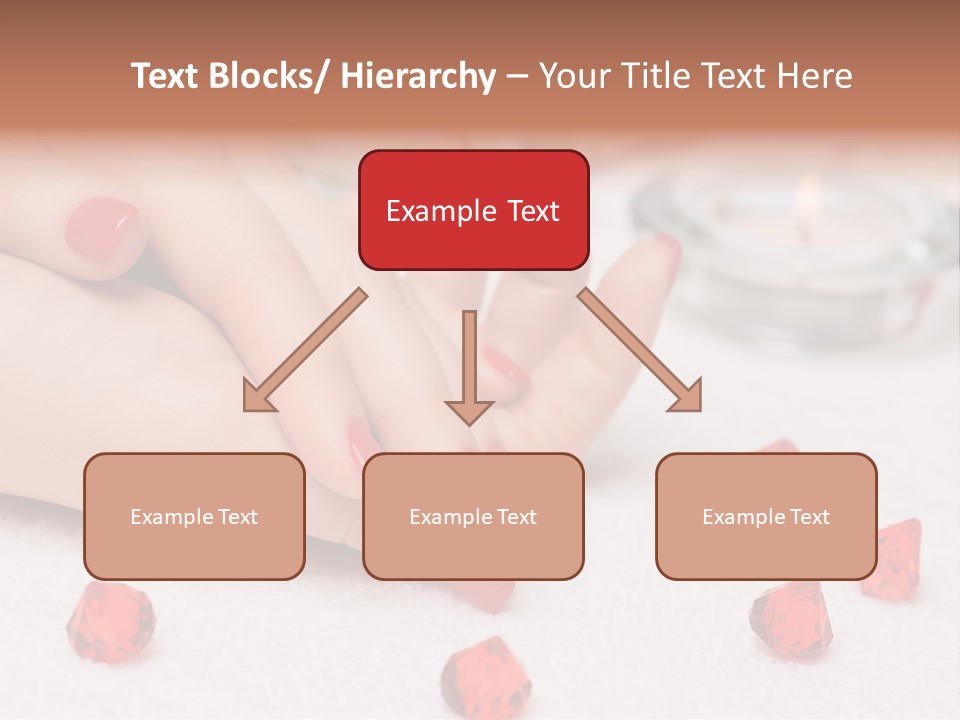 Text Blocks/ Hierarchy – Your Title Text Here

Example Text

Example Text

Example Text

Example Text